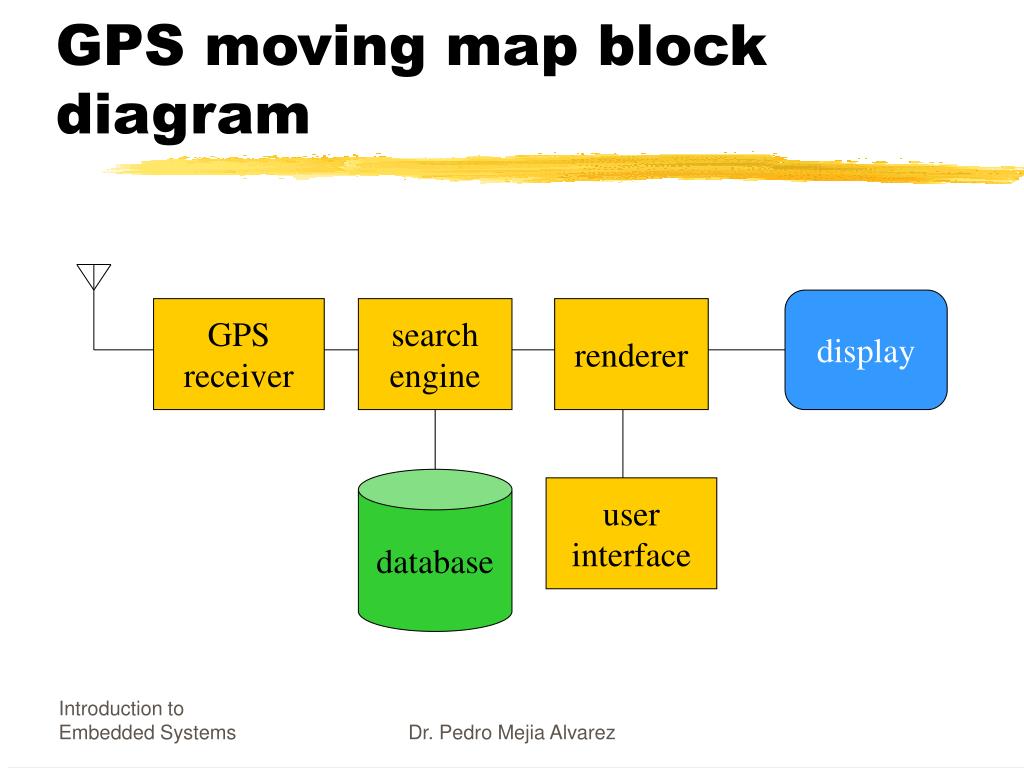 GPS moving map block diagram

GPS receiver

search engine

renderer

display

database

user interface

Introduction to Embedded Systems

Dr. Pedro Mejia Alvarez